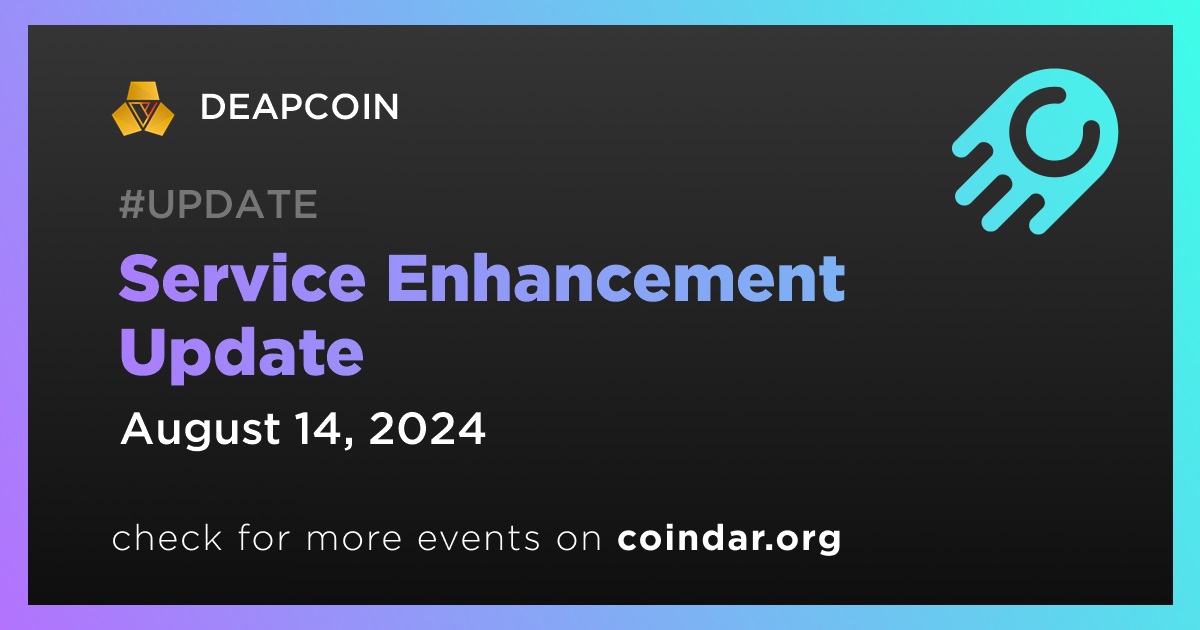 DEAPCOIN

#UPDATE

Service Enhancement Update

August 14, 2024

check for more events on coindar.org